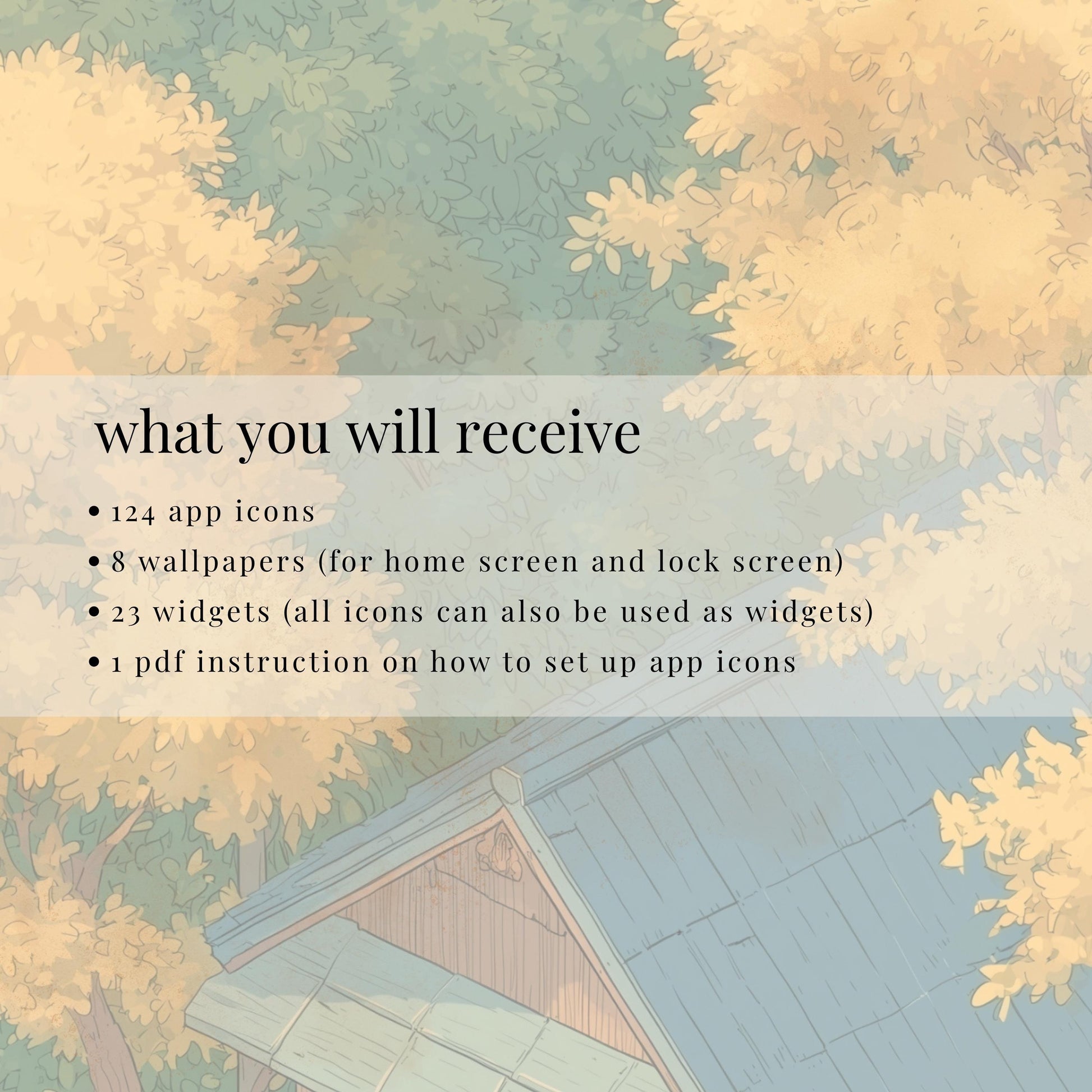 what you will receive

• 124 app icons
• 8 wallpapers (for home screen and lock screen)
• 23 widgets (all icons can also be used as widgets)
• 1 pdf instruction on how to set up app icons